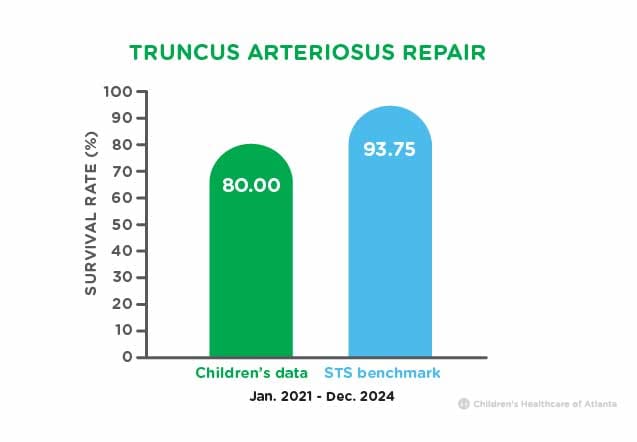 TRUNCUS ARTERIOSUS REPAIR

SURVIVAL RATE (%)

100
90
80
70
60
50
40
30
20
10
0

80.00

93.75

Children's data STS benchmark

Jan. 2021 - Dec. 2024

Children's Healthcare of Atlanta